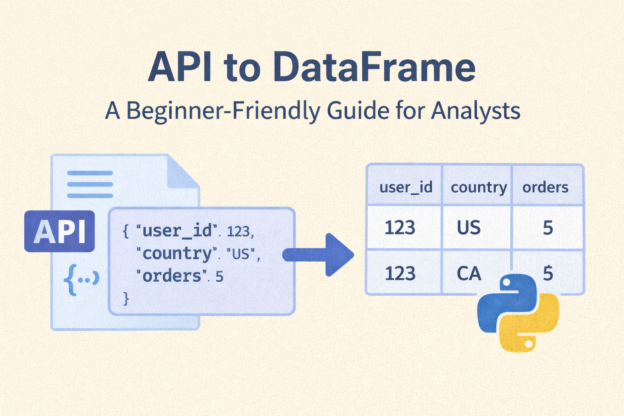 API to DataFrame

A Beginner-Friendly Guide for Analysts

API

{..}

{ "user_id". 123,
"country". "US",
"orders". 5
}

| user_id | country | orders |
|---|---|---|
| 123 | US | 5 |
| 123 | CA | 5 |